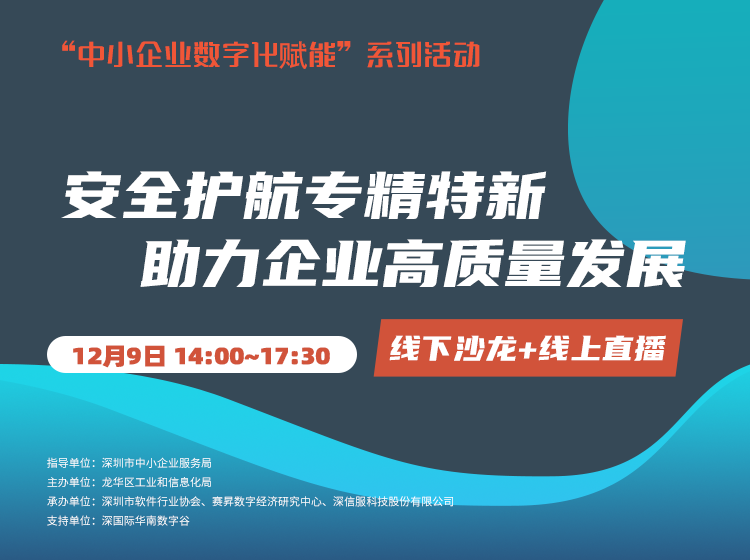 “中小企业数字化赋能”系列活动

安全护航专精特新
助力企业高质量发展

12月9日 14:00~17:30

线下沙龙+线上直播

指导单位：深圳市中小企业服务局
主办单位：龙华区工业和信息化局
承办单位：深圳市软件行业协会、赛昇数字经济研究中心、深信服科技股份有限公司
支持单位：深国际华南数字谷